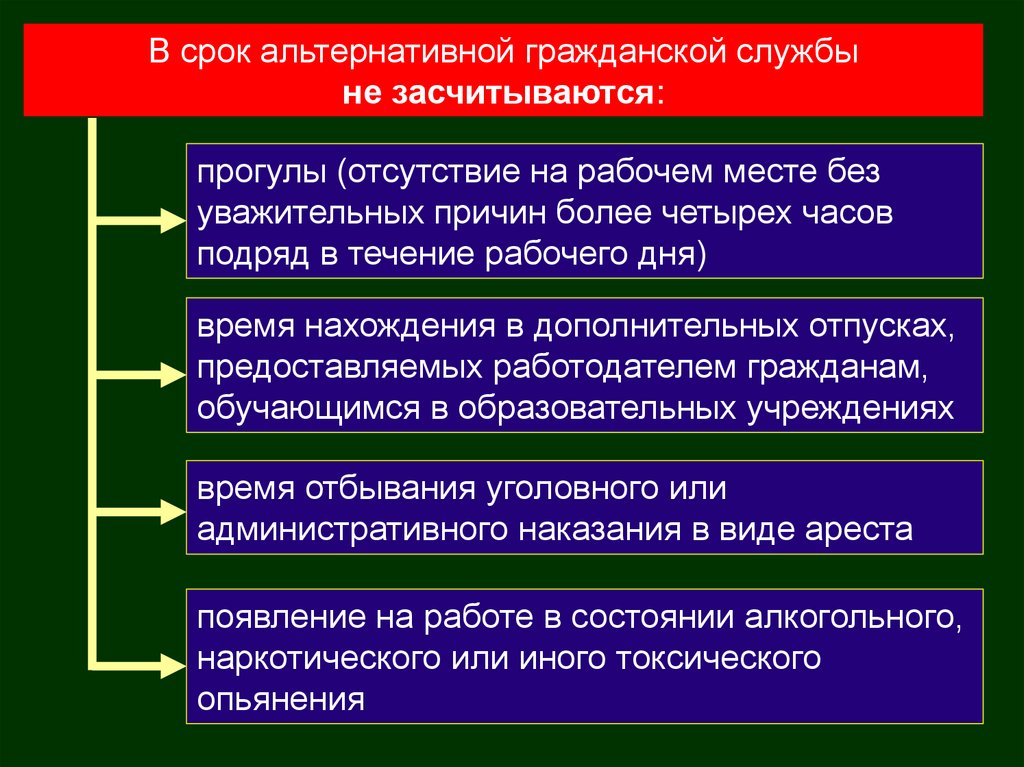 В срок альтернативной гражданской службы
не засчитываются:

прогулы (отсутствие на рабочем месте без уважительных причин более четырех часов подряд в течение рабочего дня)

время нахождения в дополнительных отпусках, предоставляемых работодателем гражданам, обучающимся в образовательных учреждениях

время отбывания уголовного или административного наказания в виде ареста

появление на работе в состоянии алкогольного, наркотического или иного токсического опьянения